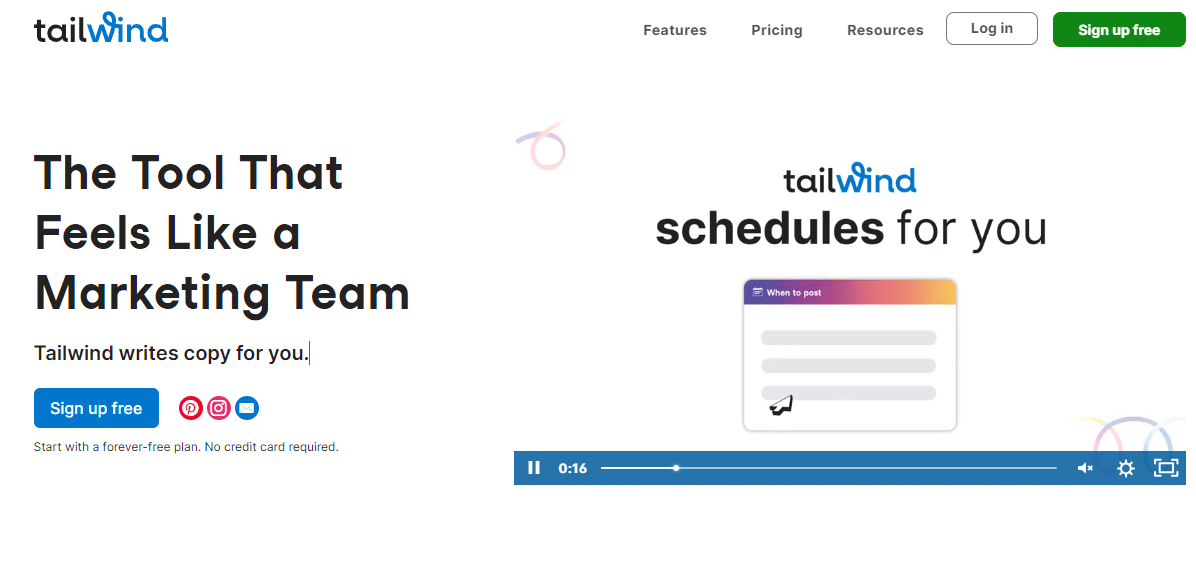 tailwind

Features Pricing Resources Log in Sign up free

The Tool That Feels Like a Marketing Team

Tailwind writes copy for you.

Sign up free

Start with a forever-free plan. No credit card required.

tailwind
schedules for you

When to post

0:16